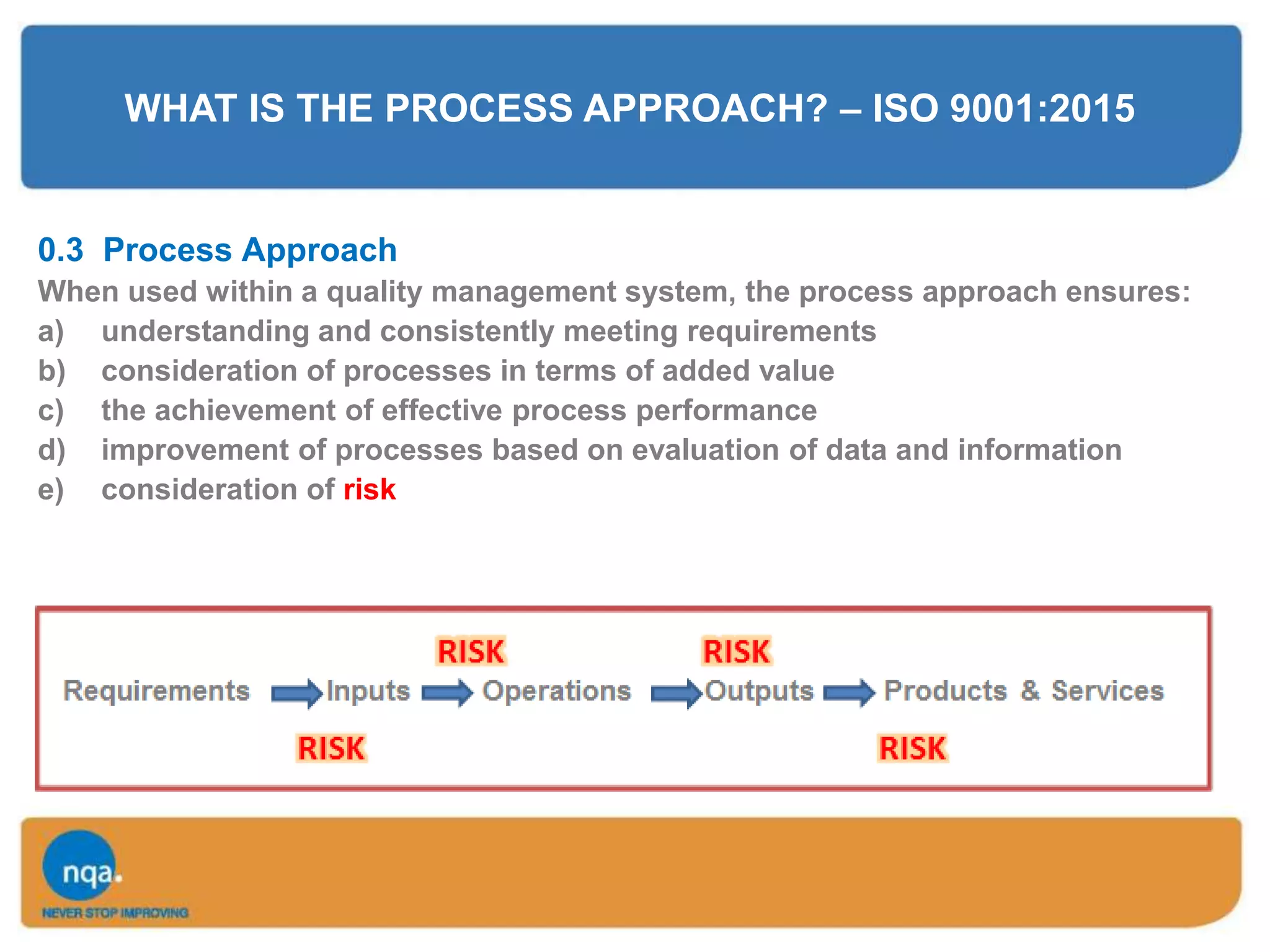 WHAT IS THE PROCESS APPROACH? – ISO 9001:2015

0.3 Process Approach

When used within a quality management system, the process approach ensures:
a) understanding and consistently meeting requirements
b) consideration of processes in terms of added value
c) the achievement of effective process performance
d) improvement of processes based on evaluation of data and information
e) consideration of risk

RISK RISK

Requirements Inputs Operations Outputs Products & Services

RISK RISK

nqa.
NEVER STOP IMPROVING